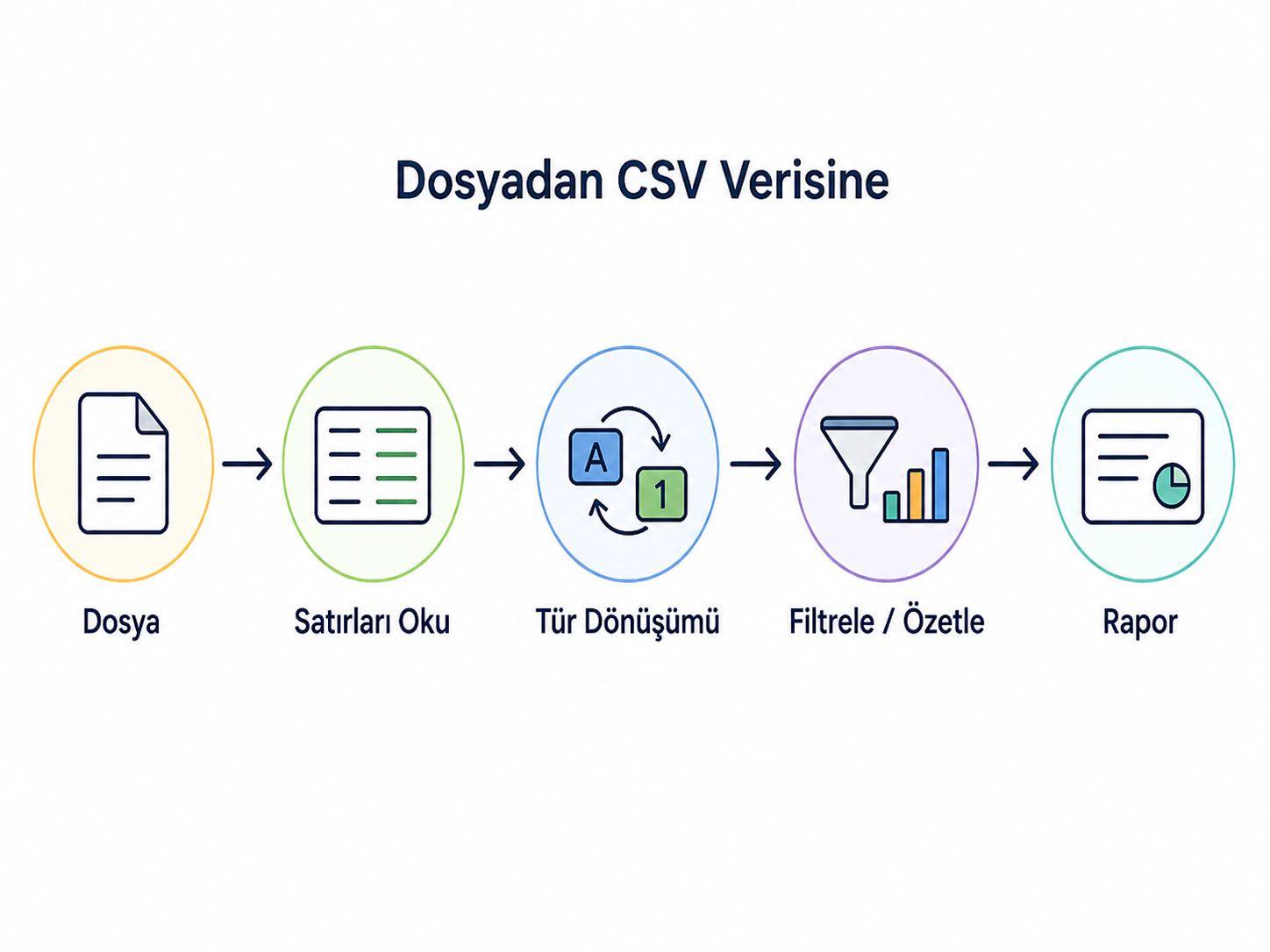 Dosyadan CSV Verisine

A

1

Dosya

Satırları Oku

Tür Dönüşümü

Filtrele / Özetle

Rapor